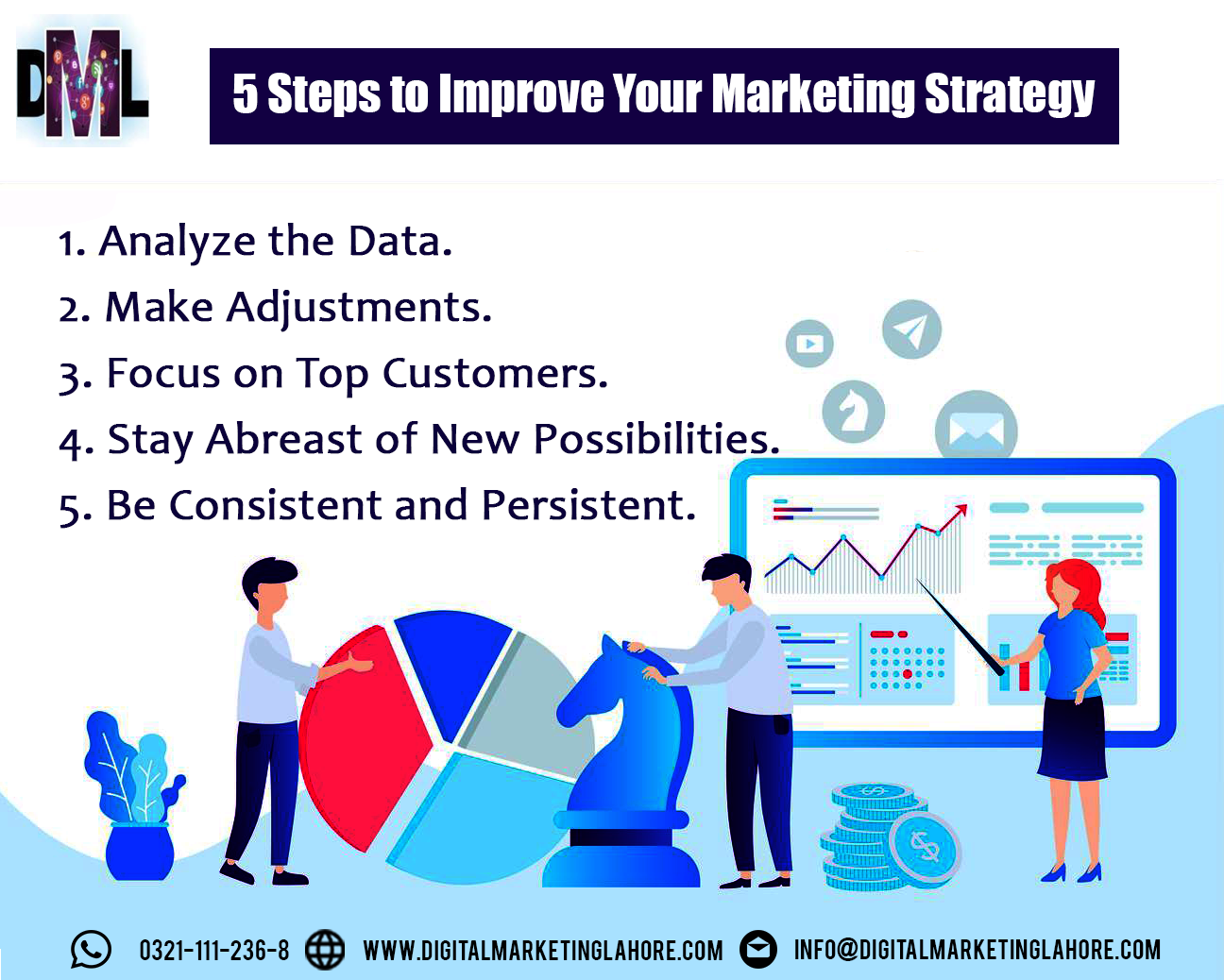 DML

5 Steps to Improve Your Marketing Strategy

1. Analyze the Data.
2. Make Adjustments.
3. Focus on Top Customers.
4. Stay Abreast of New Possibilities.
5. Be Consistent and Persistent.

0321-111-236-8 WWW.DIGITALMARKETINGLAHORE.COM INFO@DIGITALMARKETINGLAHORE.COM